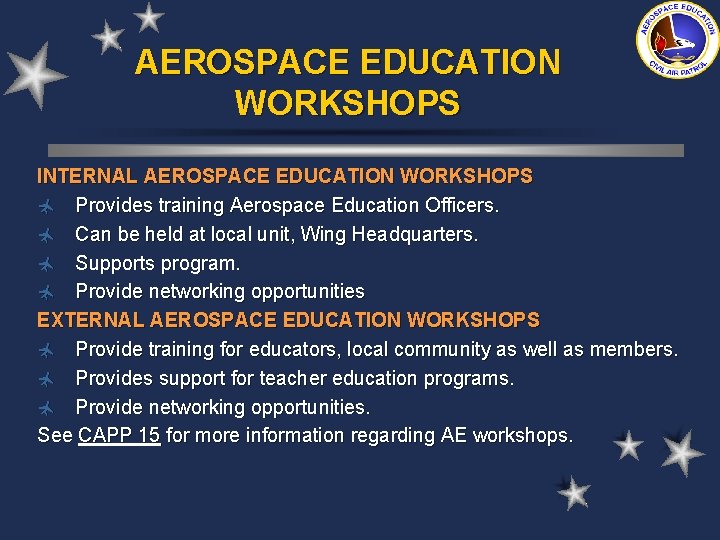 AEROSPACE EDUCATION CIVIL AIR PATROL

AEROSPACE EDUCATION WORKSHOPS

INTERNAL AEROSPACE EDUCATION WORKSHOPS

Provides training Aerospace Education Officers.

Can be held at local unit, Wing Headquarters.

Supports program.

Provide networking opportunities

EXTERNAL AEROSPACE EDUCATION WORKSHOPS

Provide training for educators, local community as well as members.

Provides support for teacher education programs.

Provide networking opportunities.

See CAPP 15 for more information regarding AE workshops.